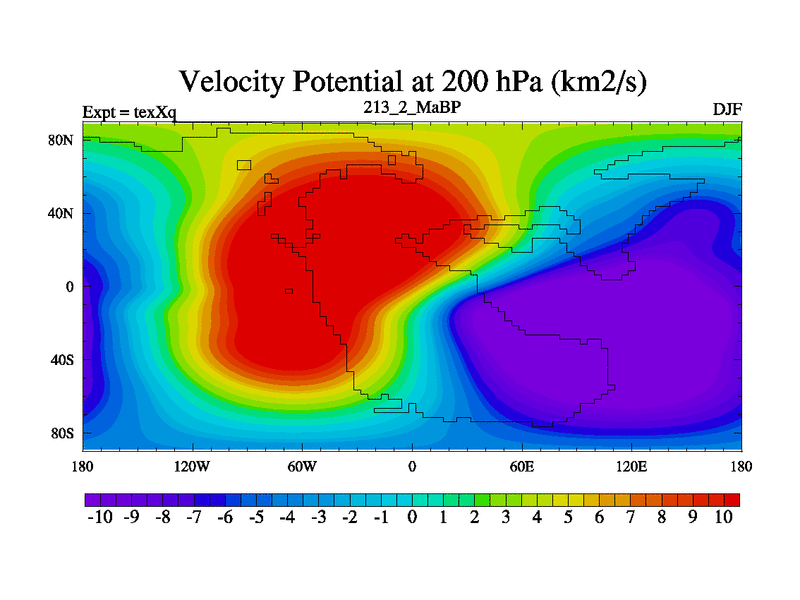 Velocity Potential at 200 hPa (km2/s)

Expt = texXq

213_2_MaBP

DJF

80N
40N
0
40S
80S

180
120W
60W
0
60E
120E
180

-10 -9 -8 -7 -6 -5 -4 -3 -2 -1 0 1 2 3 4 5 6 7 8 9 10